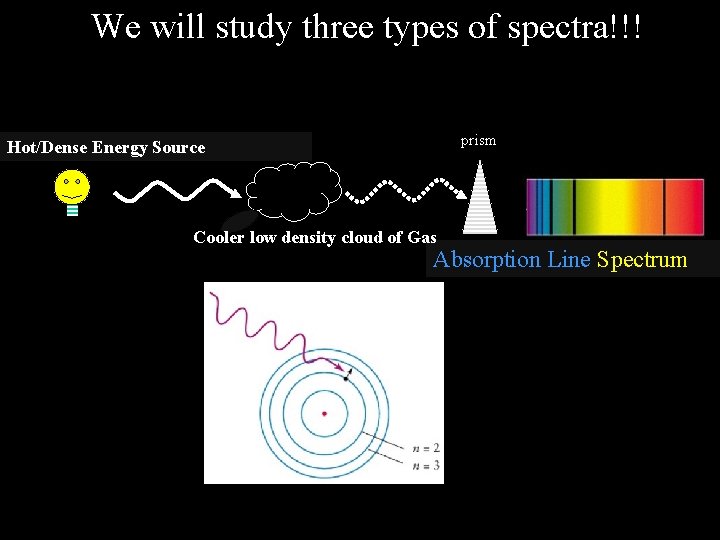 We will study three types of spectra!!!

Hot/Dense Energy Source

prism

Cooler low density cloud of Gas

Absorption Line Spectrum

$n = 2$
$n = 3$